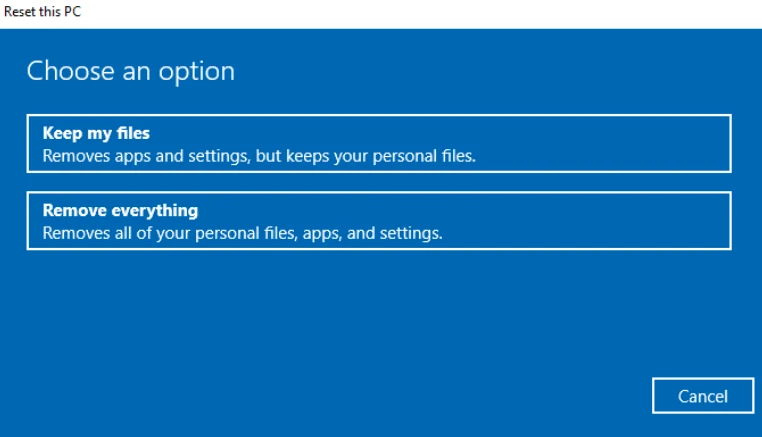 Reset this PC

Choose an option

Keep my files
Removes apps and settings, but keeps your personal files.

Remove everything
Removes all of your personal files, apps, and settings.

Cancel